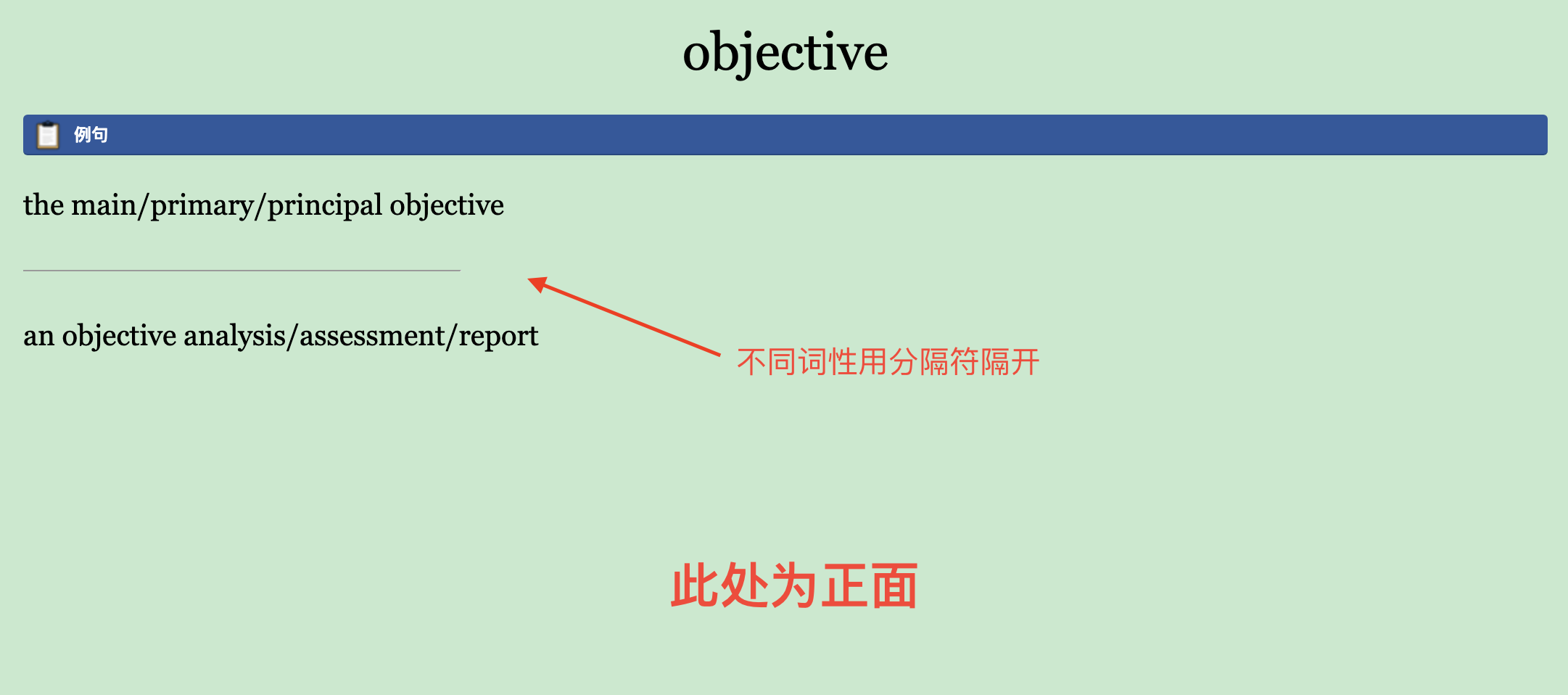 objective

例句

the main/primary/principal objective

an objective analysis/assessment/report

不同词性用分隔符隔开

此处为正面